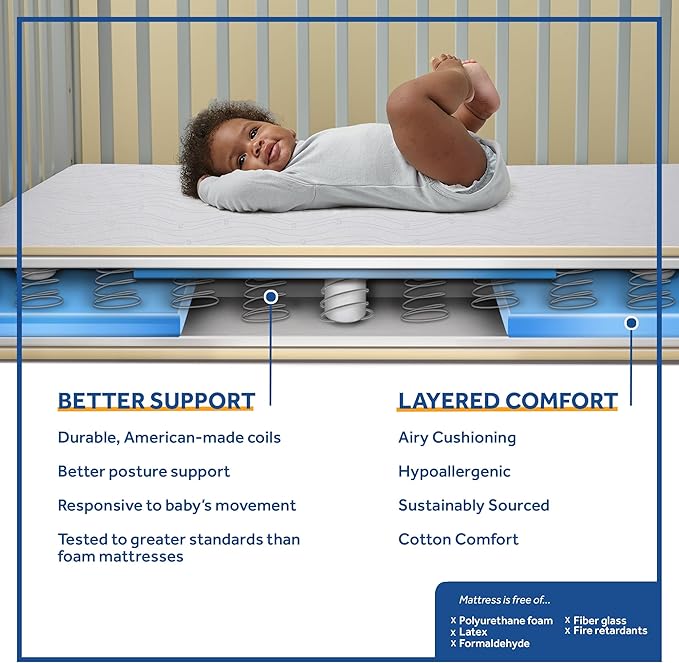 BETTER SUPPORT

Durable, American-made coils

Better posture support

Responsive to baby's movement

Tested to greater standards than foam mattresses

LAYERED COMFORT

Airy Cushioning

Hypoallergenic

Sustainably Sourced

Cotton Comfort

Mattress is free of...

x Polyurethane foam
x Latex
x Formaldehyde
x Fiber glass
x Fire retardants